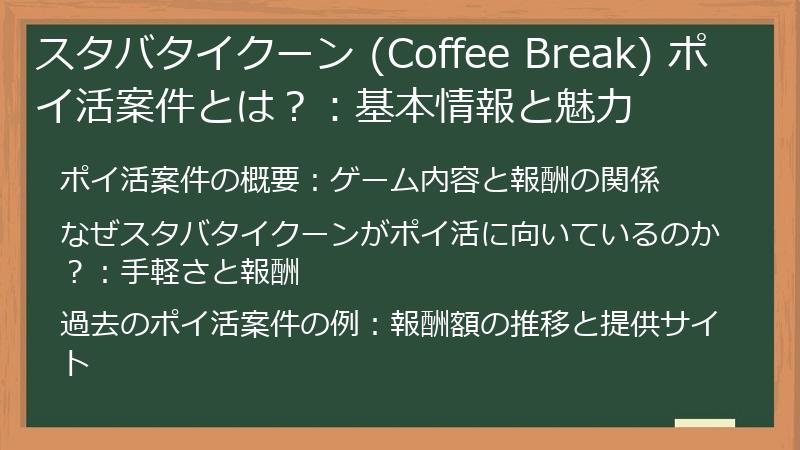 スタバタイクーン (Coffee Break) ポイ活案件とは？：基本情報と魅力

ポイ活案件の概要：ゲーム内容と報酬の関係

なぜスタバタイクーンがポイ活に向いているのか？：手軽さと報酬

過去のポイ活案件の例：報酬額の推移と提供サイト